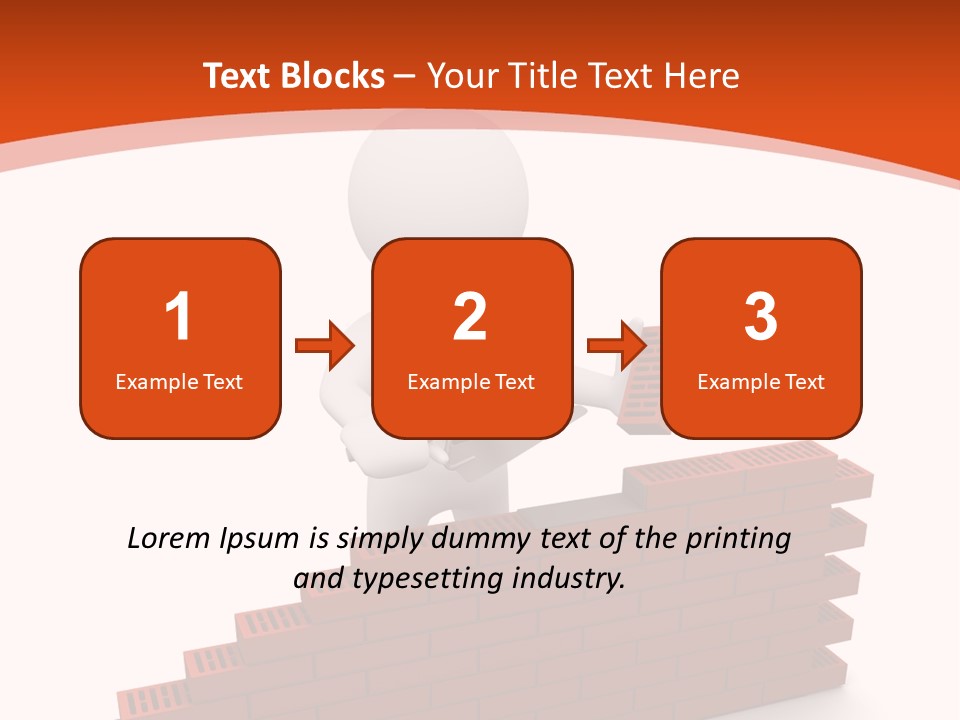 Text Blocks – Your Title Text Here

1
Example Text

2
Example Text

3
Example Text

Lorem Ipsum is simply dummy text of the printing and typesetting industry.